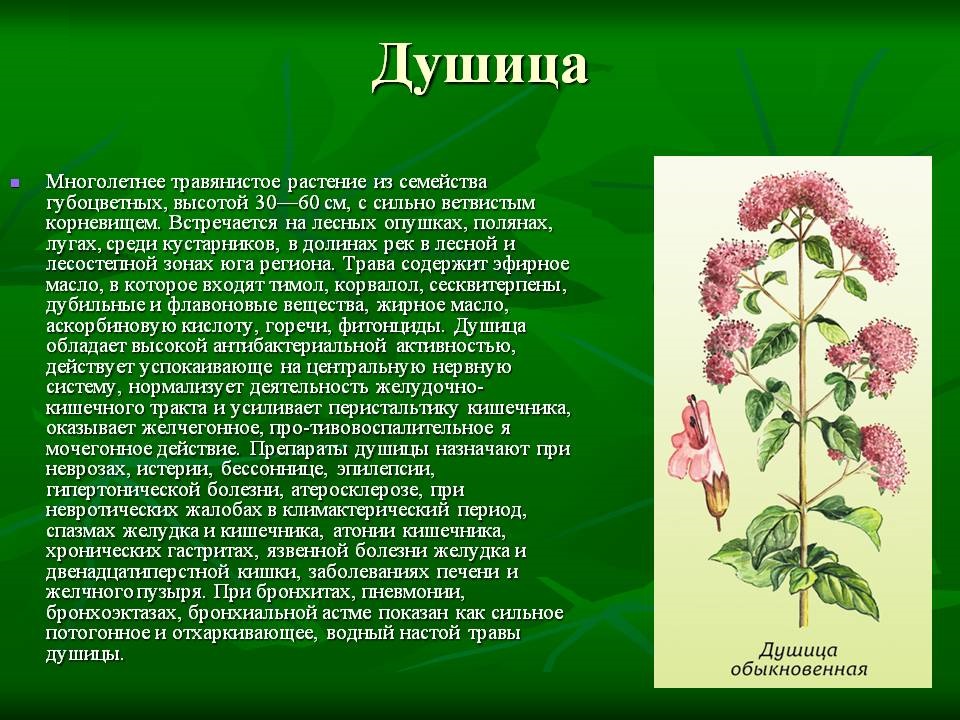 Душица

Многолетнее травянистое растение из семейства губоцветных, высотой 30—60 см, с сильно ветвистым корневищем. Встречается на лесных опушках, полянах, лугах, среди кустарников, в долинах рек в лесной и лесостепной зонах юга региона. Трава содержит эфирное масло, в которое входят тимол, корвалол, сесквитерпены, дубильные и флавоновые вещества, жирное масло, аскорбиновую кислоту, горечи, фитонциды. Душица обладает высокой антибактериальной активностью, действует успокаивающе на центральную нервную систему, нормализует деятельность желудочно-кишечного тракта и усиливает перистальтику кишечника, оказывает желчегонное, про-тивовоспалительное я мочегонное действие. Препараты душицы назначают при неврозах, истерии, бессоннице, эпилепсии, гипертонической болезни, атеросклерозе, при невротических жалобах в климактерический период, спазмах желудка и кишечника, атонии кишечника, хронических гастритах, язвенной болезни желудка и двенадцатиперстной кишки, заболеваниях печени и желчного пузыря. При бронхитах, пневмонии, бронхоэктазах, бронхиальной астме показан как сильное потогонное и отхаркивающее, водный настой травы душицы.

Душица обыкновенная